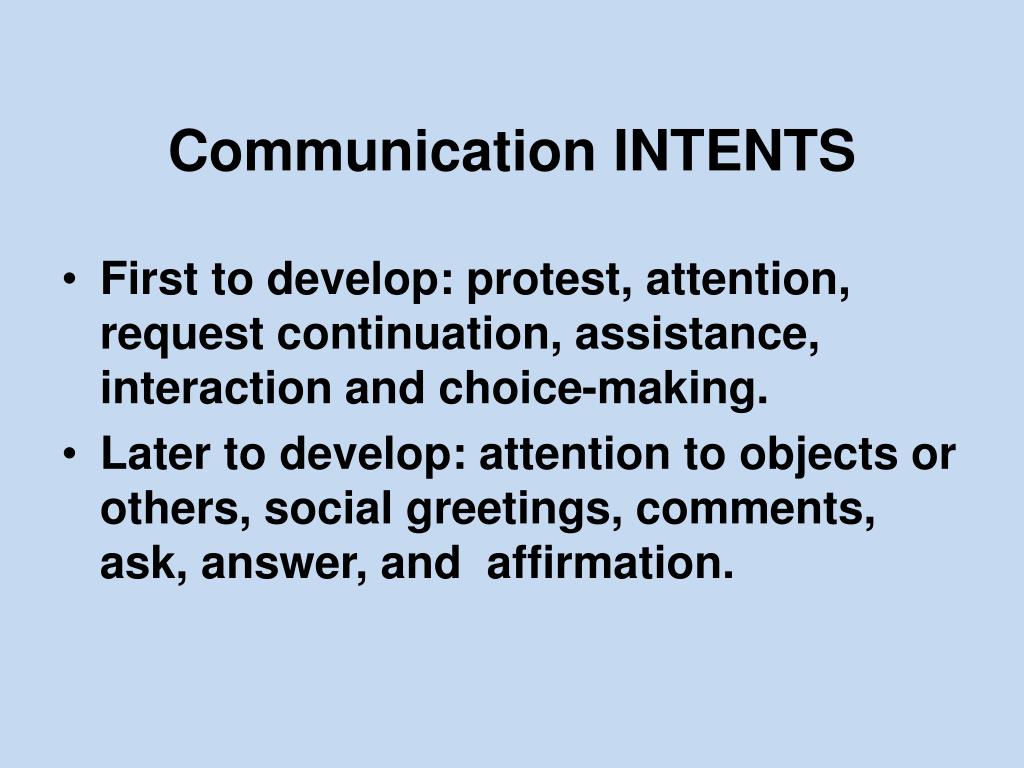 Communication INTENTS

• First to develop: protest, attention, request continuation, assistance, interaction and choice-making.
• Later to develop: attention to objects or others, social greetings, comments, ask, answer, and affirmation.